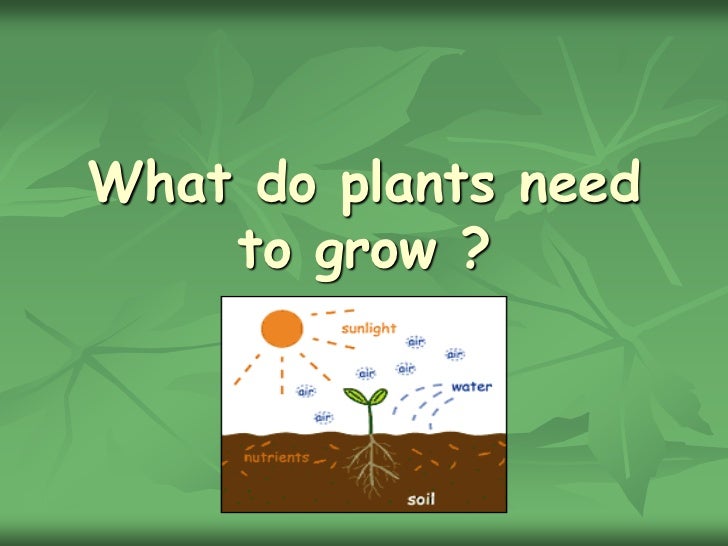 What do plants need to grow ?

sunlight

air

air

air

air

air

air

water

nutrients

soil